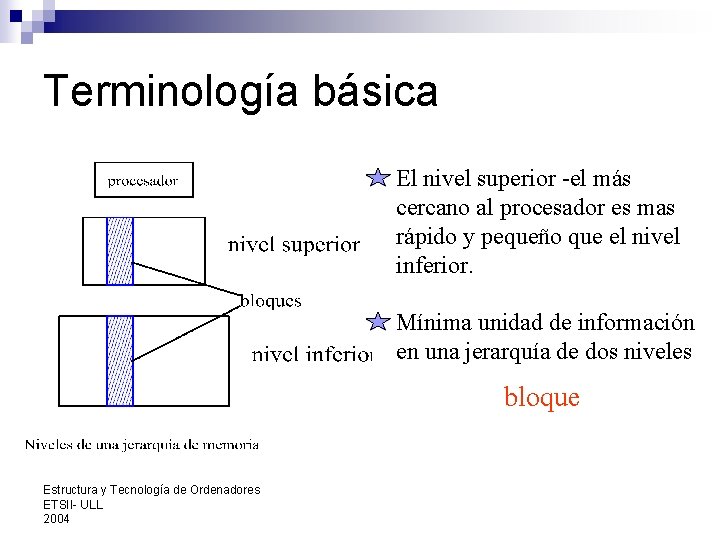 Terminología básica

procesador

nivel superior

bloques

nivel inferio

Niveles de una jerarquia de memoria

El nivel superior -el más cercano al procesador es mas rápido y pequeño que el nivel inferior.

Mínima unidad de información en una jerarquía de dos niveles

bloque

Estructura y Tecnología de Ordenadores
ETSII- ULL
2004